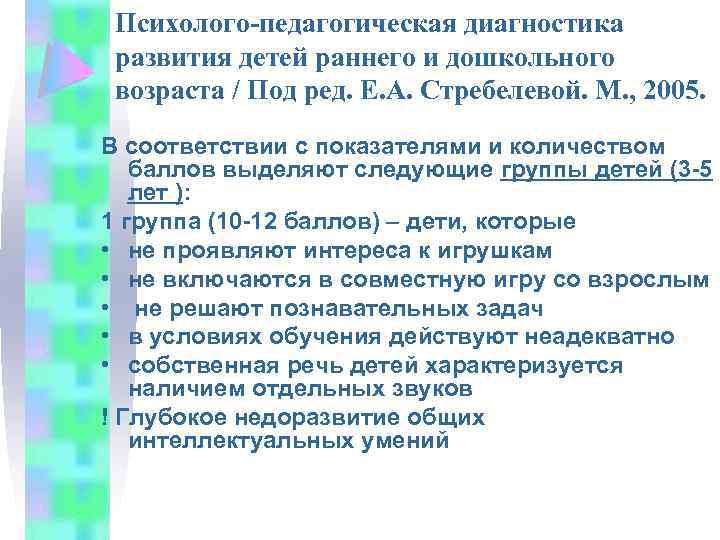 Психолого-педагогическая диагностика развития детей раннего и дошкольного возраста / Под ред. Е.А. Стребелевой. М., 2005.

В соответствии с показателями и количеством баллов выделяют следующие группы детей (3-5 лет ):

1 группа (10-12 баллов) – дети, которые

• не проявляют интереса к игрушкам
• не включаются в совместную игру со взрослым
• не решают познавательных задач
• в условиях обучения действуют неадекватно
• собственная речь детей характеризуется наличием отдельных звуков

! Глубокое недоразвитие общих интеллектуальных умений